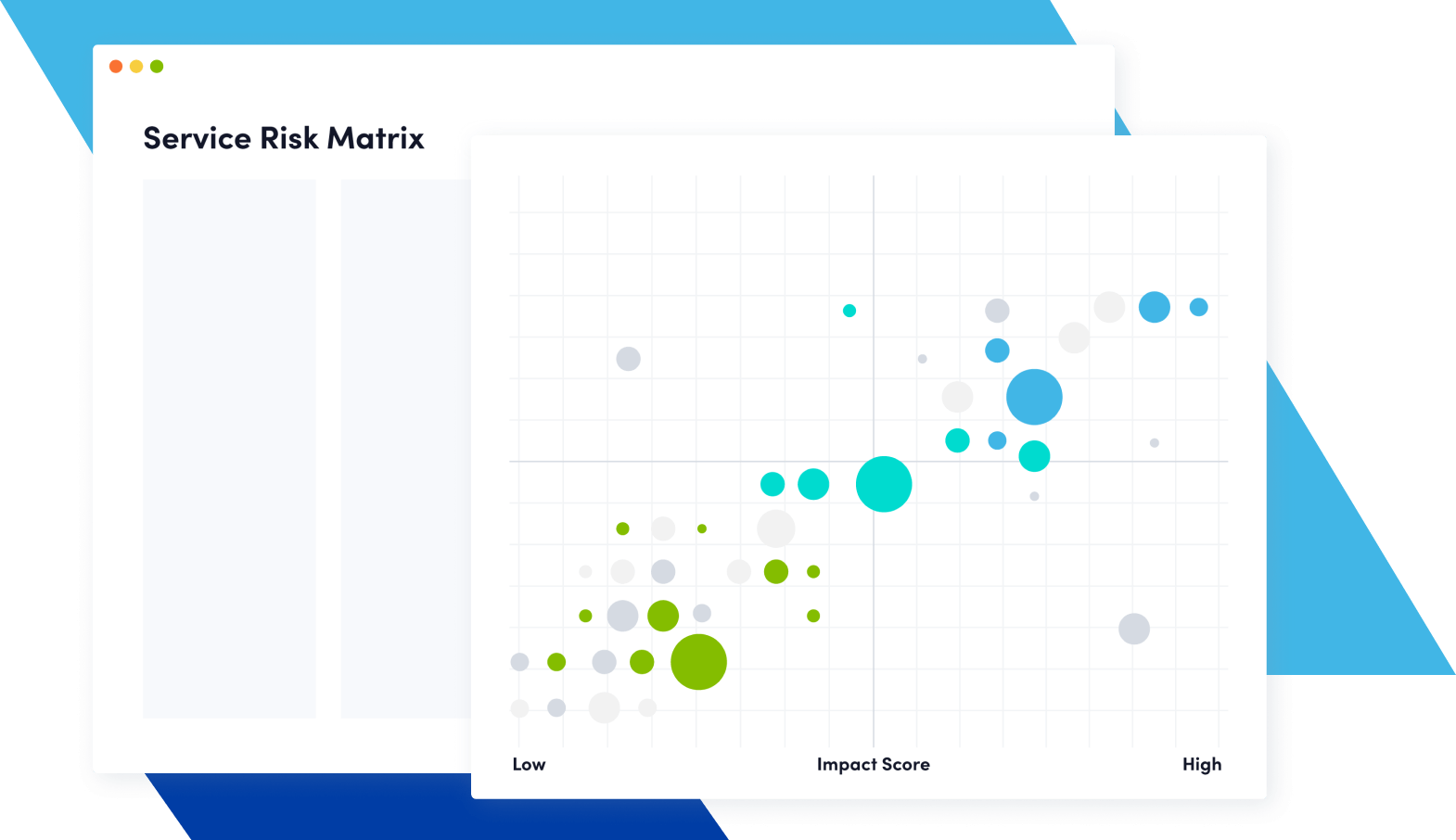 Service Risk Matrix

Low

Impact Score

High